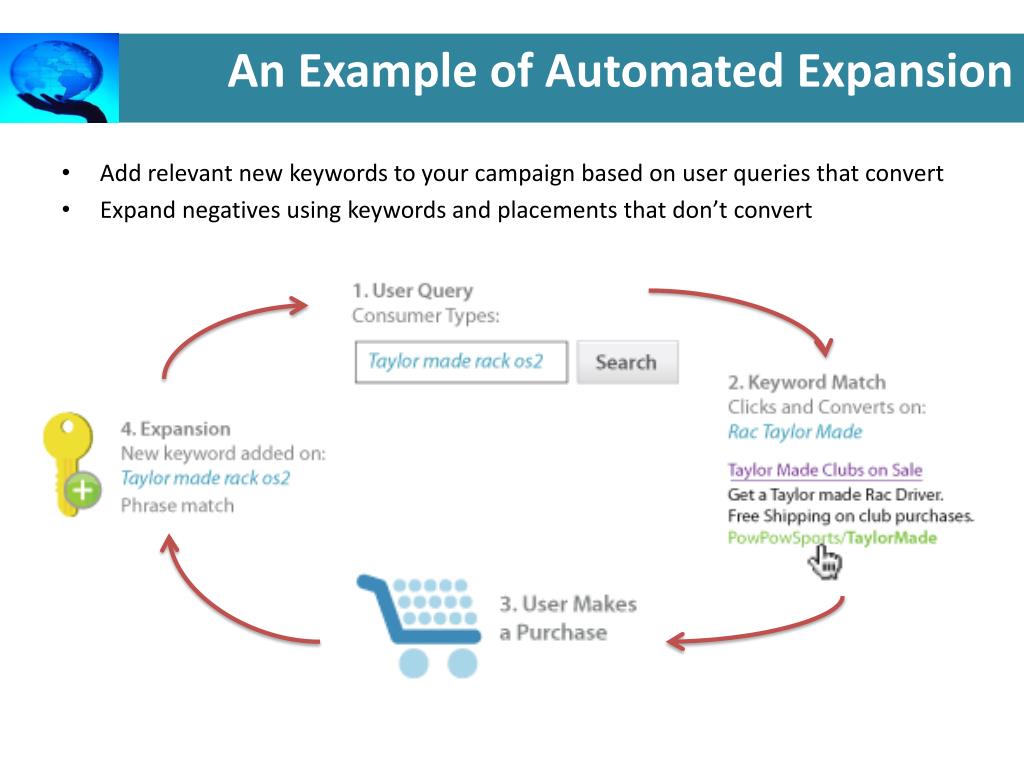 An Example of Automated Expansion

• Add relevant new keywords to your campaign based on user queries that convert
• Expand negatives using keywords and placements that don't convert

1. User Query
Consumer Types:
Taylor made rack os2
Search

2. Keyword Match
Clicks and Converts on:
Rac Taylor Made

Taylor Made Clubs on Sale
Get a Taylor made Rac Driver.
Free Shipping on club purchases.
PowPowSports/TaylorMade

3. User Makes a Purchase

4. Expansion
New keyword added on:
Taylor made rack os2
Phrase match